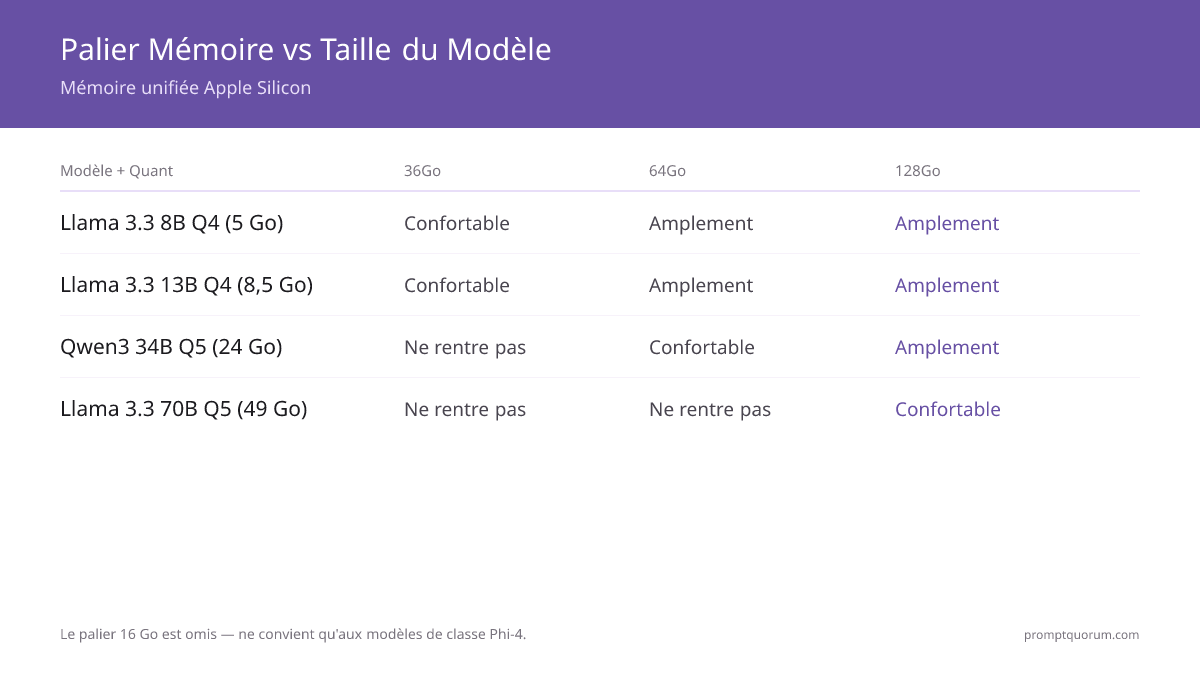 Palier Mémoire vs Taille du Modèle

Mémoire unifiée Apple Silicon

| Modèle + Quant | 36Go | 64Go | 128Go |
|---|---|---|---|
| Llama 3.3 8B Q4 (5 Go) | Confortable | Amplement | Amplement |
| Llama 3.3 13B Q4 (8,5 Go) | Confortable | Amplement | Amplement |
| Qwen3 34B Q5 (24 Go) | Ne rentre pas | Confortable | Amplement |
| Llama 3.3 70B Q5 (49 Go) | Ne rentre pas | Ne rentre pas | Confortable |

Le palier 16 Go est omis — ne convient qu'aux modèles de classe Phi-4.

promptquorum.com